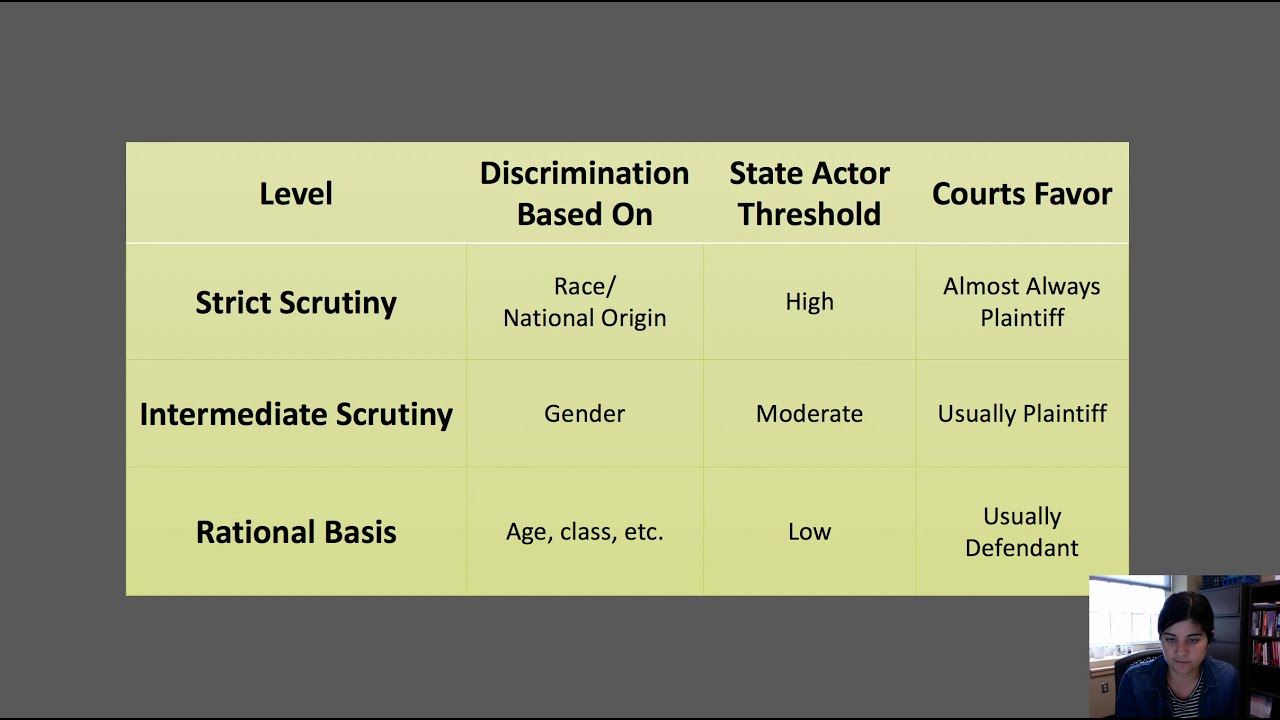 | Level | Discrimination Based On | State Actor Threshold | Courts Favor |
|---|---|---|---|
| Strict Scrutiny | Race/ National Origin | High | Almost Always Plaintiff |
| Intermediate Scrutiny | Gender | Moderate | Usually Plaintiff |
| Rational Basis | Age, class, etc. | Low | Usually Defendant |